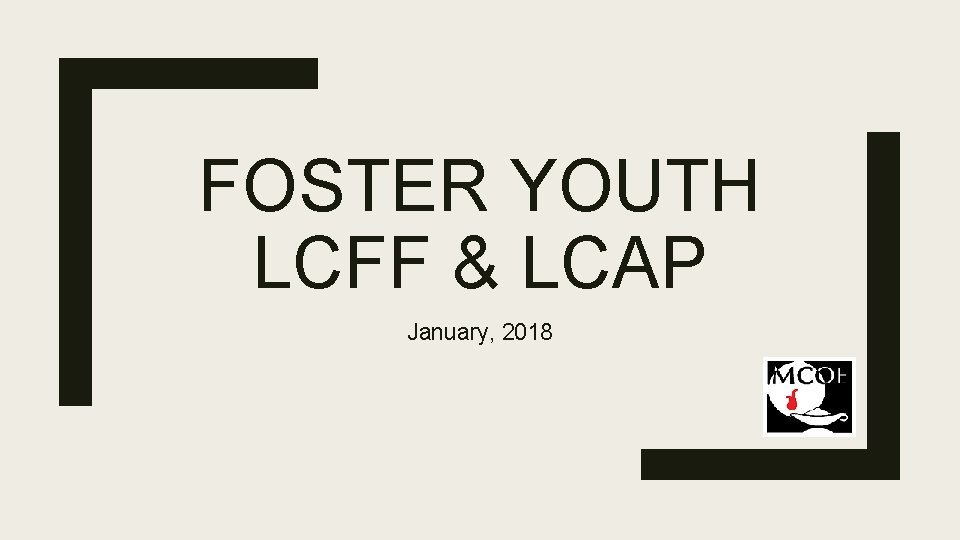 FOSTER YOUTH
LCFF & LCAP

January, 2018

MCOE